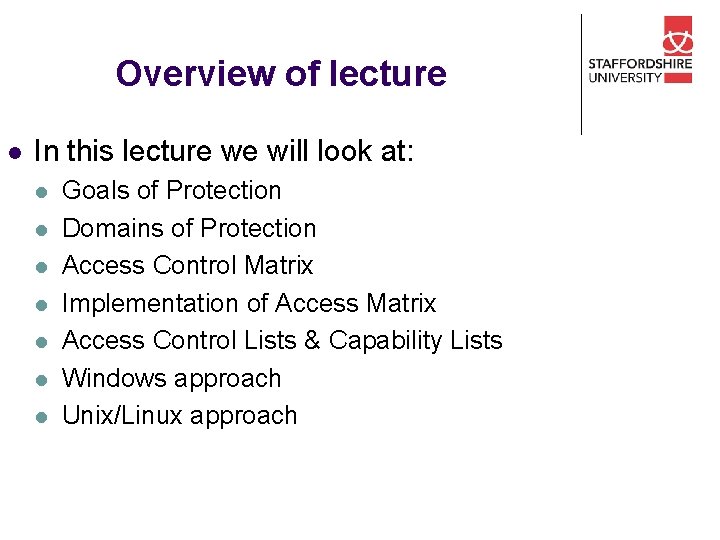 Overview of lecture

STAFFORDSHIRE UNIVERSITY

- In this lecture we will look at:
  - Goals of Protection
  - Domains of Protection
  - Access Control Matrix
  - Implementation of Access Matrix
  - Access Control Lists & Capability Lists
  - Windows approach
  - Unix/Linux approach